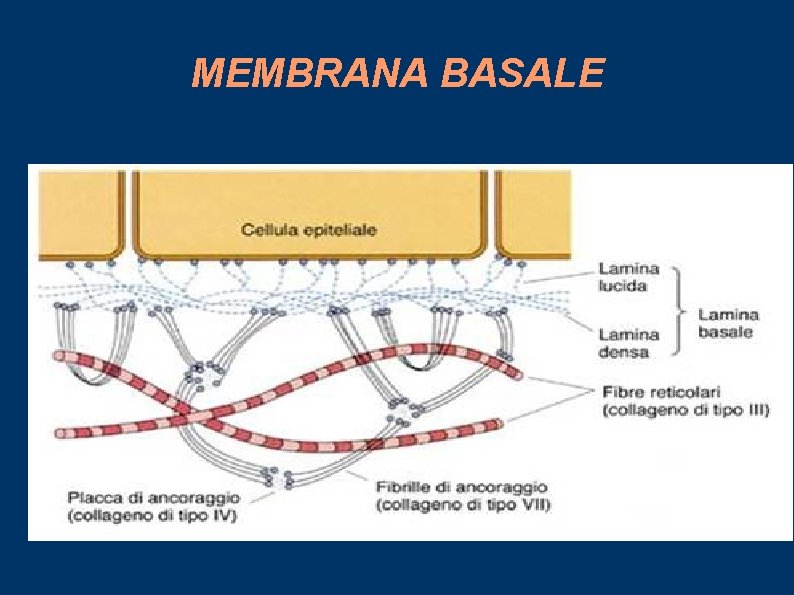 MEMBRANA BASALE

Cellula epiteliale

Lamina lucida

Lamina densa

Lamina basale

Fibre reticolari (collageno di tipo III)

Placca di ancoraggio (collageno di tipo IV)

Fibrille di ancoraggio (collageno di tipo VII)